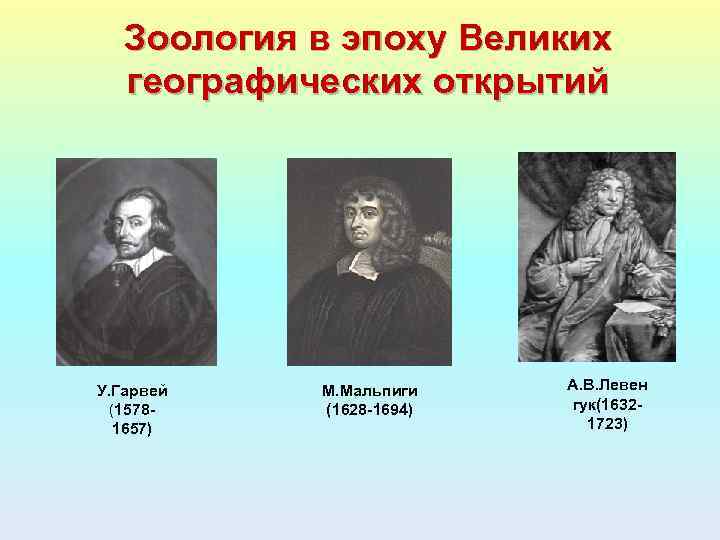 Зоология в эпоху Великих географических открытий

У.Гарвей (1578-1657)

М.Мальпиги (1628-1694)

А.В.Левен гук(1632-1723)